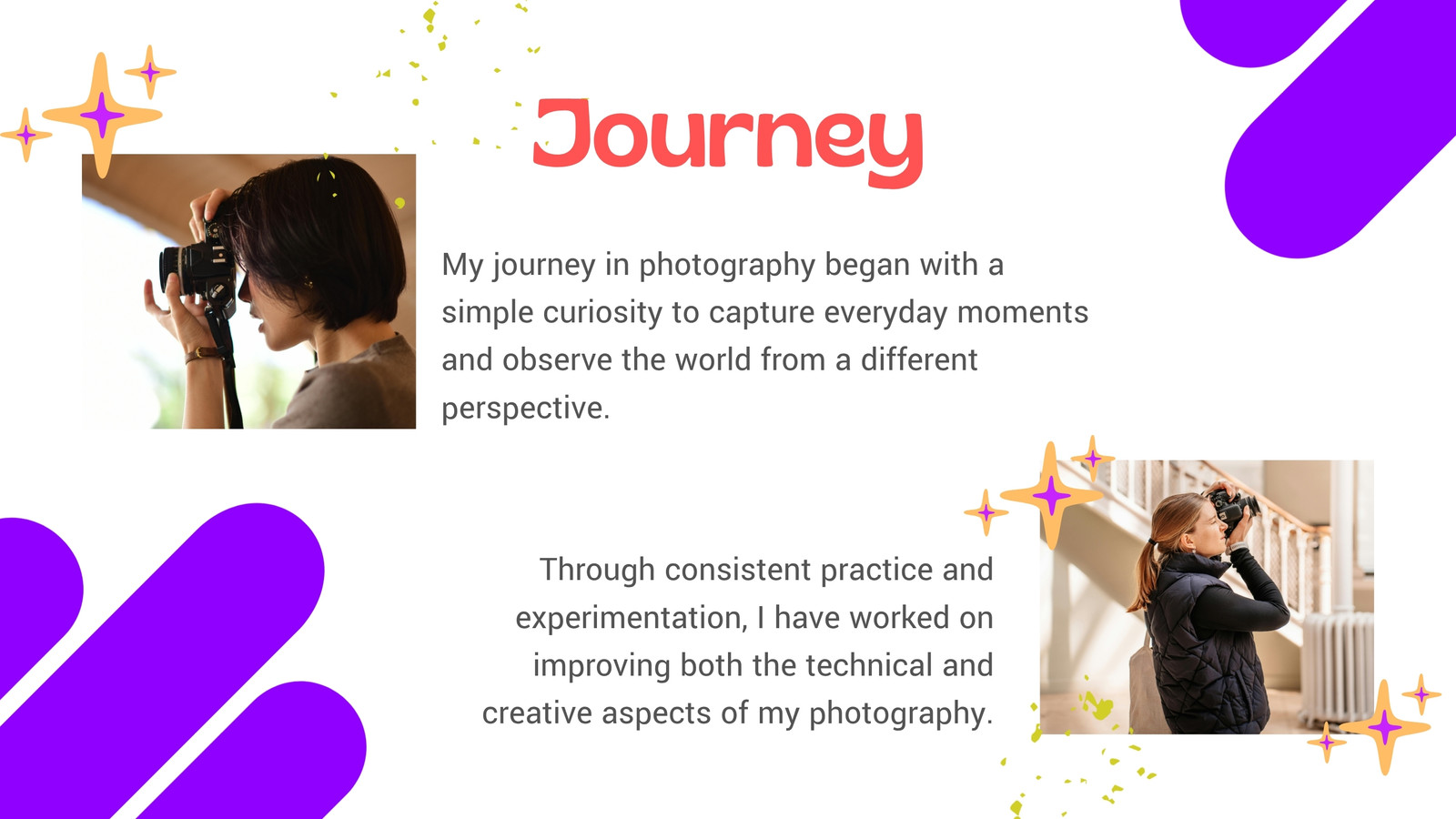 Journey

My journey in photography began with a simple curiosity to capture everyday moments and observe the world from a different perspective.

Through consistent practice and experimentation, I have worked on improving both the technical and creative aspects of my photography.